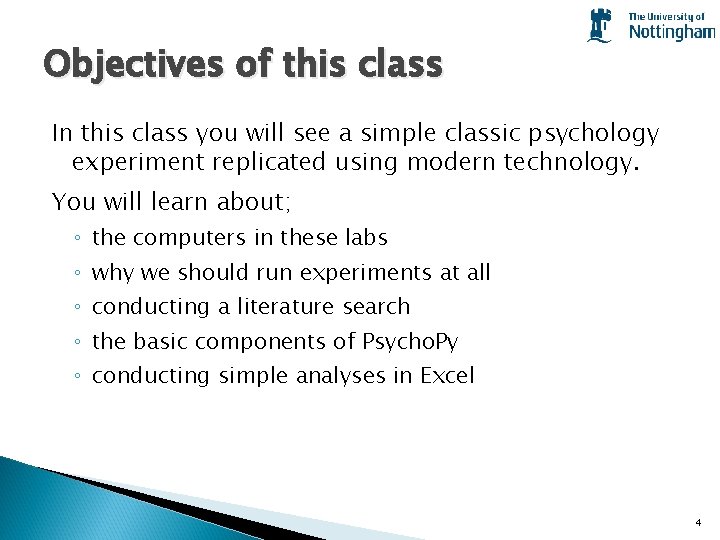 The University of
Nottingham

Objectives of this class

In this class you will see a simple classic psychology experiment replicated using modern technology.

You will learn about;

◦ the computers in these labs
◦ why we should run experiments at all
◦ conducting a literature search
◦ the basic components of PsychoPy
◦ conducting simple analyses in Excel

4